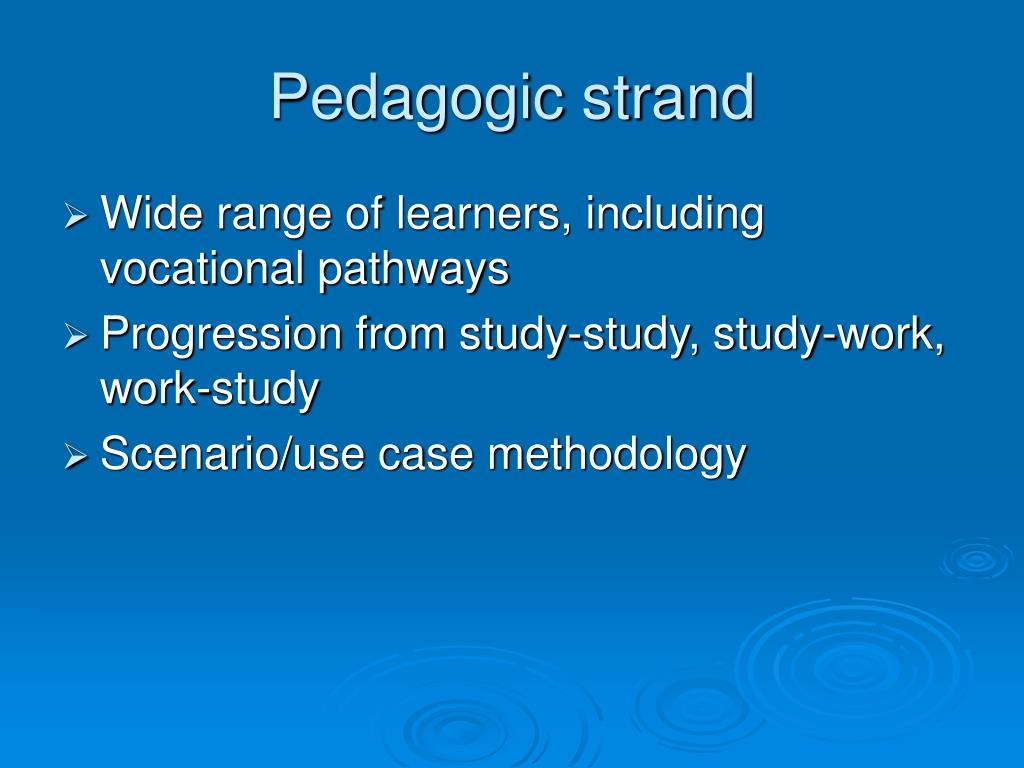 Pedagogic strand

➢ Wide range of learners, including vocational pathways
➢ Progression from study-study, study-work, work-study
➢ Scenario/use case methodology